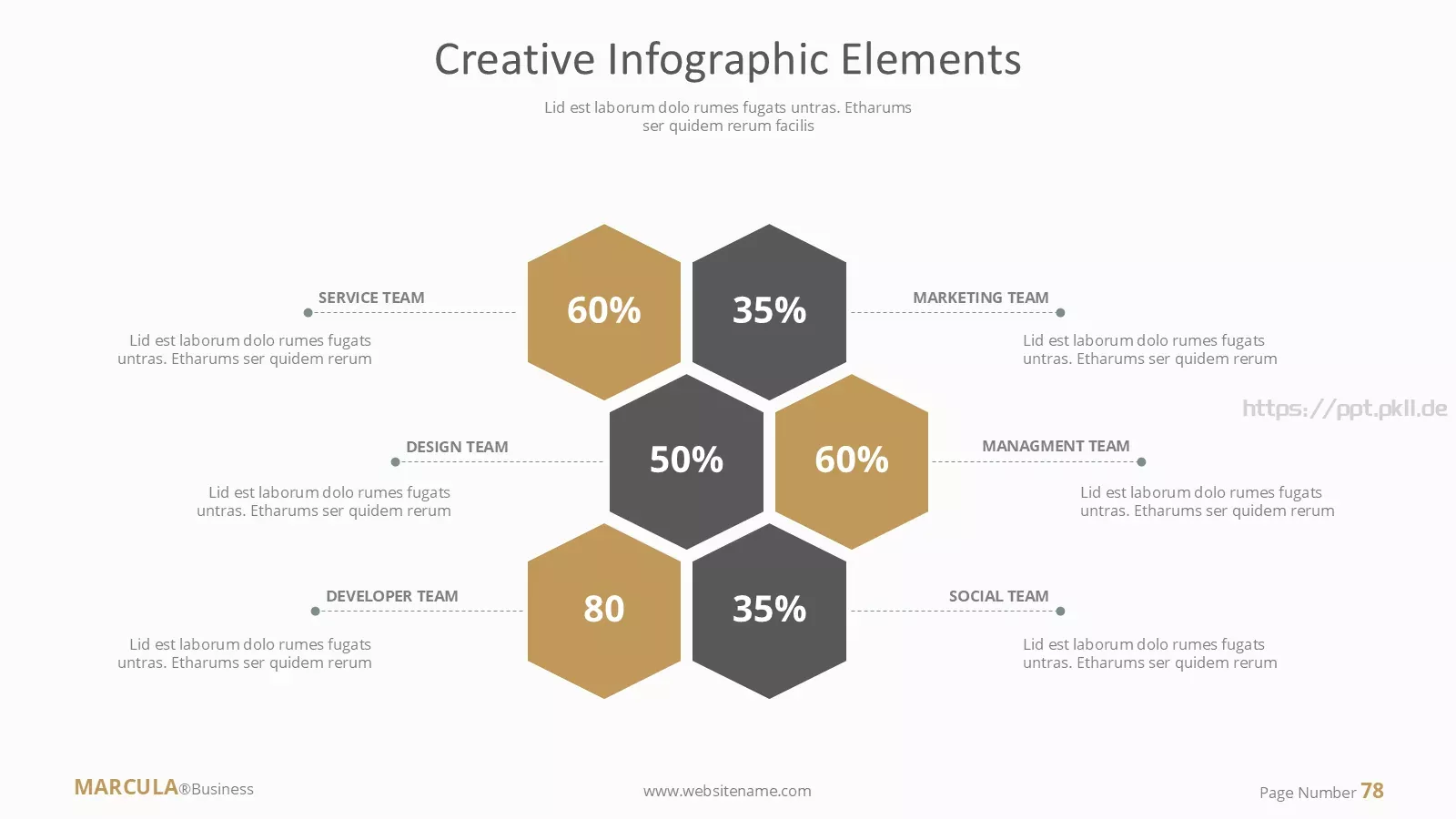 Creative Infographic Elements

Lid est laborum dolo rumes fugats untras. Etharums ser quidem rerum facilis

SERVICE TEAM

Lid est laborum dolo rumes fugats untras. Etharums ser quidem rerum

60%

35%

MARKETING TEAM

Lid est laborum dolo rumes fugats untras. Etharums ser quidem rerum

https://ppt.pkll.de

DESIGN TEAM

Lid est laborum dolo rumes fugats untras. Etharums ser quidem rerum

50%

60%

MANAGMENT TEAM

Lid est laborum dolo rumes fugats untras. Etharums ser quidem rerum

DEVELOPER TEAM

Lid est laborum dolo rumes fugats untras. Etharums ser quidem rerum

80

35%

SOCIAL TEAM

Lid est laborum dolo rumes fugats untras. Etharums ser quidem rerum

MARCULA®Business

www.websitename.com

Page Number 78